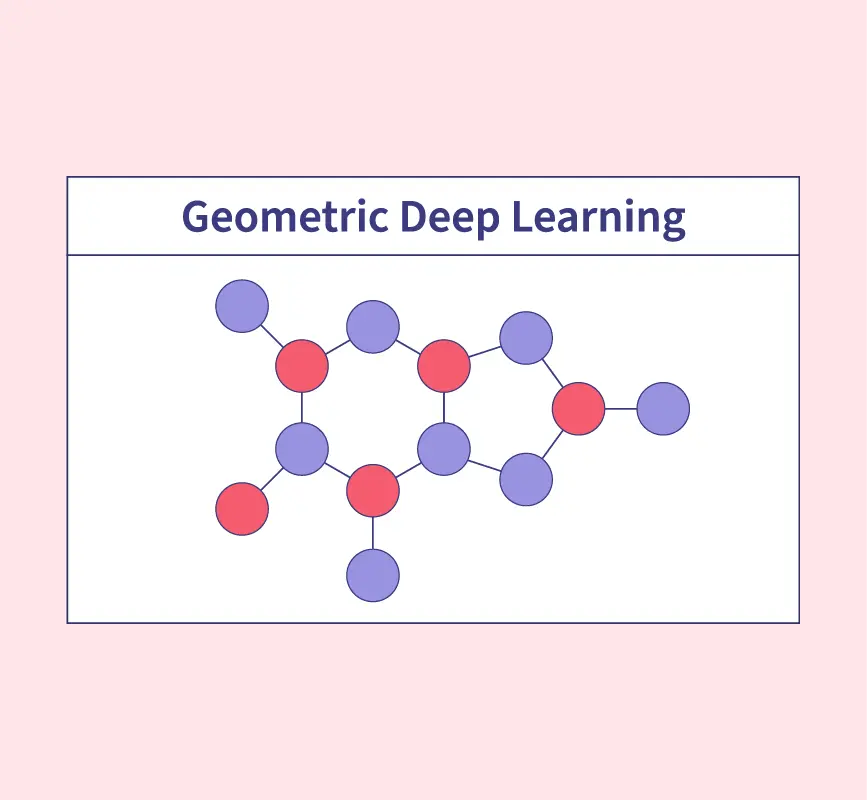 Geometric Deep Learning